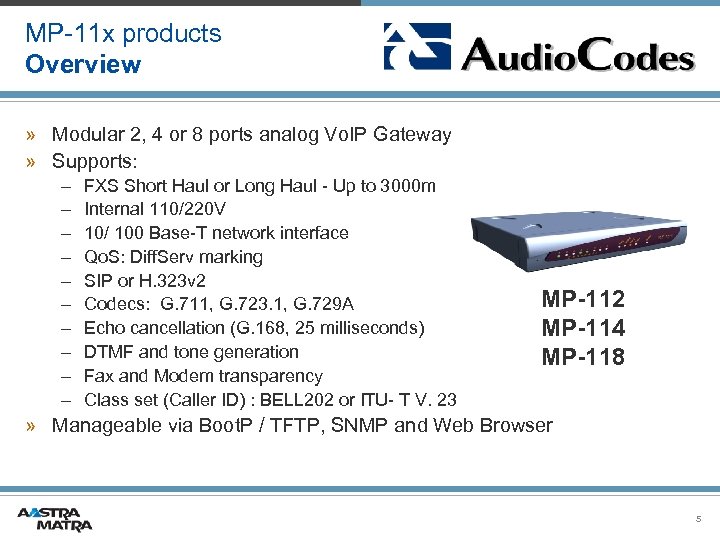 MP-11x products
Overview

AudioCodes

» Modular 2, 4 or 8 ports analog VoIP Gateway
» Supports:
– FXS Short Haul or Long Haul - Up to 3000m
– Internal 110/220V
– 10/ 100 Base-T network interface
– QoS: DiffServ marking
– SIP or H.323v2
– Codecs: G.711, G.723.1, G.729A
– Echo cancellation (G.168, 25 milliseconds)
– DTMF and tone generation
– Fax and Modem transparency
– Class set (Caller ID) : BELL202 or ITU- T V. 23
» Manageable via BootP / TFTP, SNMP and Web Browser

MP-112
MP-114
MP-118

AASTRA MATRA

5